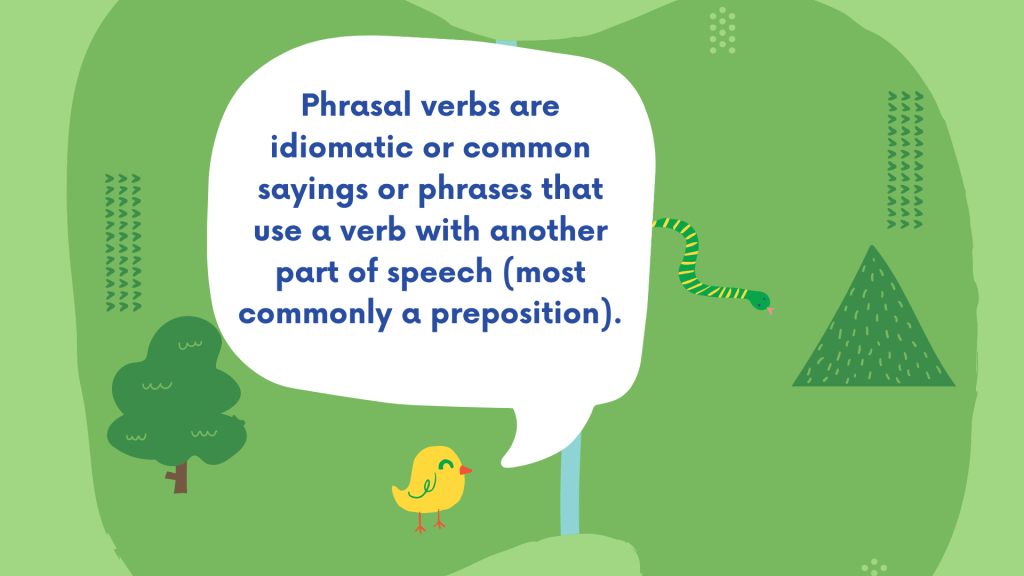 Phrasal verbs are idiomatic or common sayings or phrases that use a verb with another part of speech (most commonly a preposition).